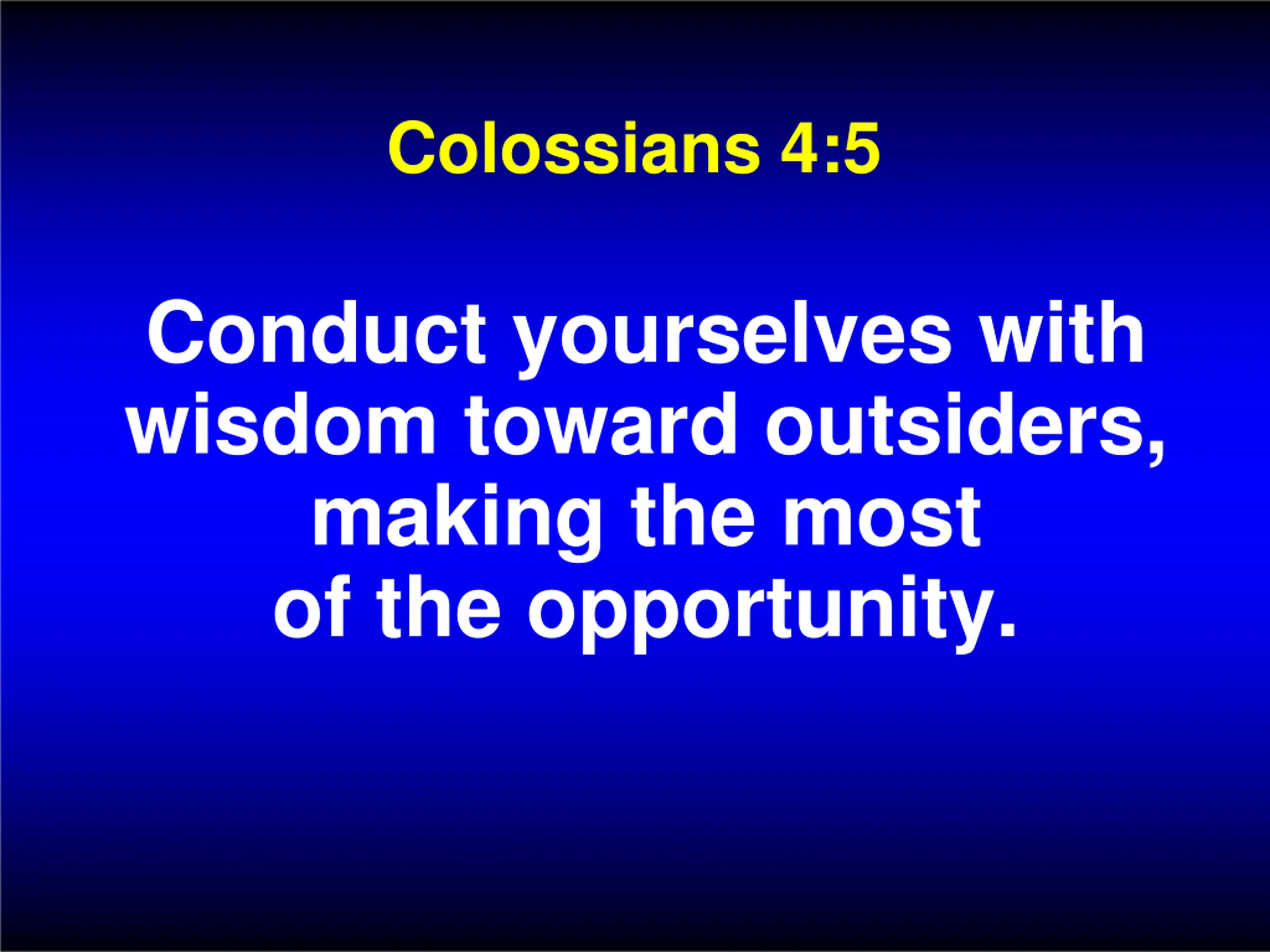 Colossians 4:5

Conduct yourselves with wisdom toward outsiders, making the most of the opportunity.